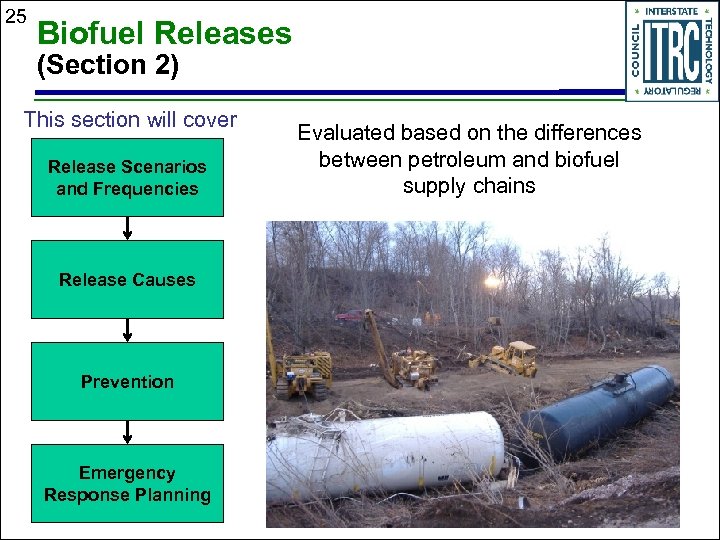 25

Biofuel Releases
(Section 2)

INTERSTATE TECHNOLOGY REGULATORY COUNCIL
ITRC

This section will cover

Release Scenarios and Frequencies

Release Causes

Prevention

Emergency Response Planning

Evaluated based on the differences between petroleum and biofuel supply chains